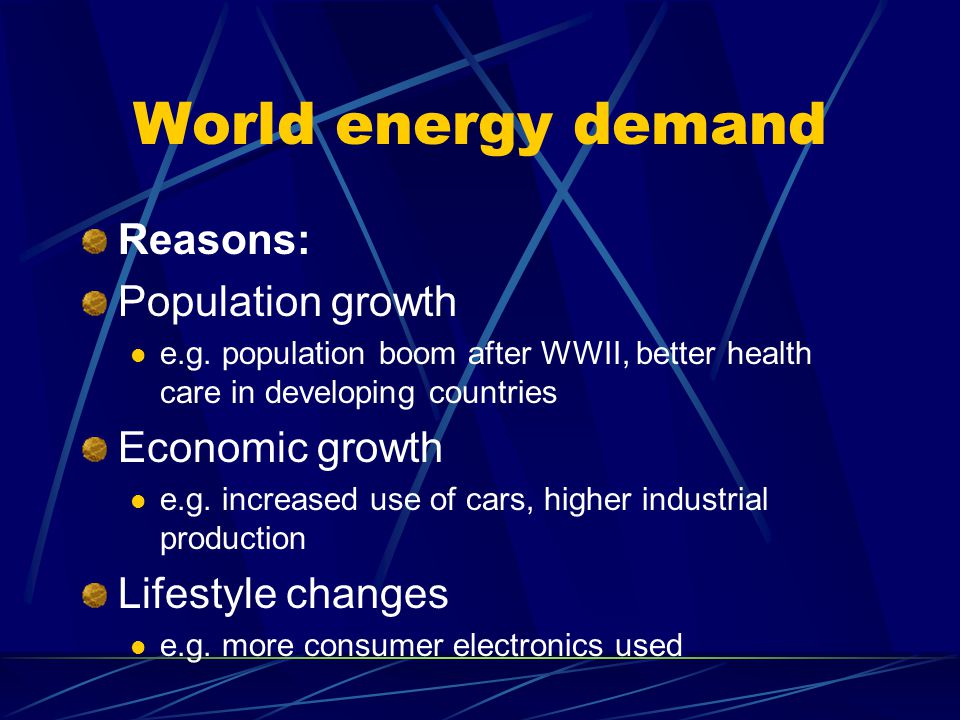 World energy demand

Reasons:

Population growth

e.g. population boom after WWII, better health care in developing countries

Economic growth

e.g. increased use of cars, higher industrial production

Lifestyle changes

e.g. more consumer electronics used